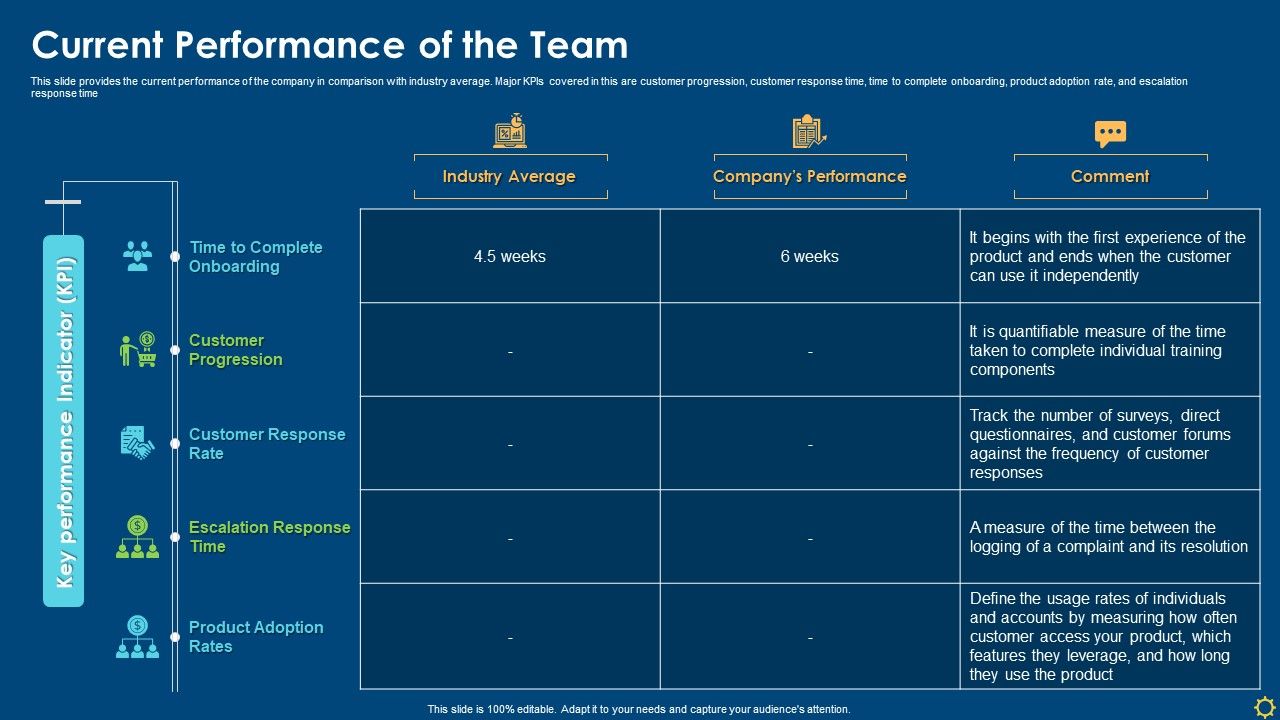 Current Performance of the Team

This slide provides the current performance of the company in comparison with industry average. Major KPIs covered in this are customer progression, customer response time, time to complete onboarding, product adoption rate, and escalation response time

Key performance Indicator (KPI)

| | Industry Average | Company's Performance | Comment |
|---|---|---|---|
| Time to Complete Onboarding | 4.5 weeks | 6 weeks | It begins with the first experience of the product and ends when the customer can use it independently |
| Customer Progression | - | - | It is quantifiable measure of the time taken to complete individual training components |
| Customer Response Rate | - | - | Track the number of surveys, direct questionnaires, and customer forums against the frequency of customer responses |
| Escalation Response Time | - | - | A measure of the time between the logging of a complaint and its resolution |
| Product Adoption Rates | - | - | Define the usage rates of individuals and accounts by measuring how often customer access your product, which features they leverage, and how long they use the product |

This slide is 100% editable. Adapt it to your needs and capture your audience's attention.